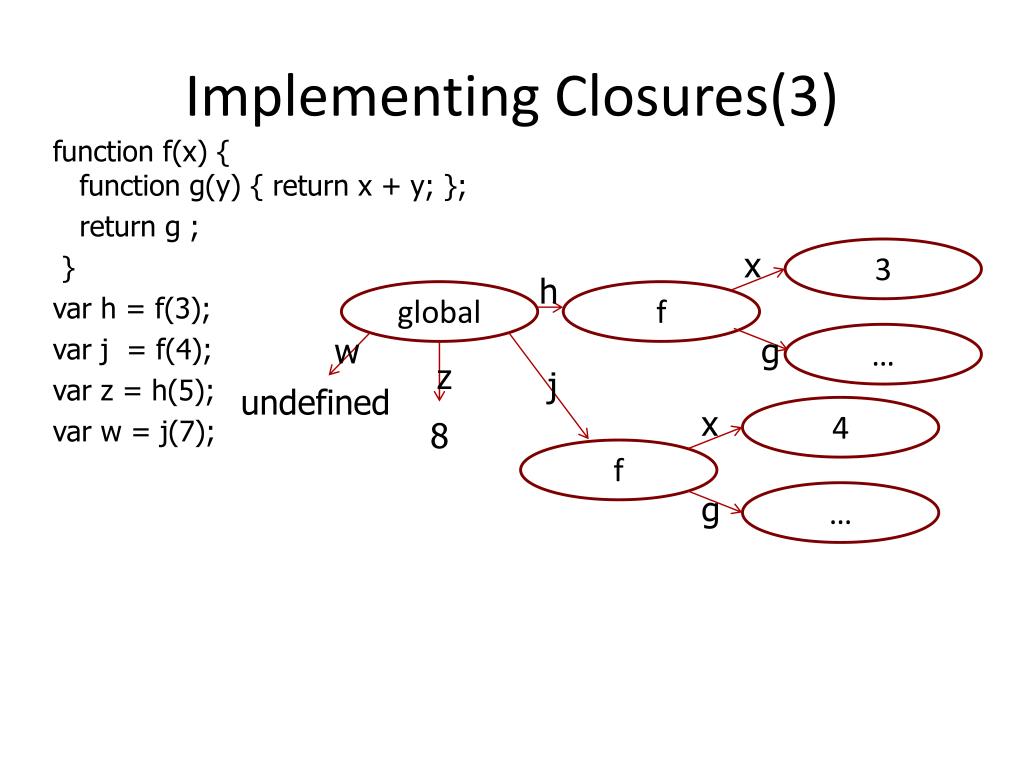 Implementing Closures(3)

function f(x) {
function g(y) { return x + y; };
return g ;
}
var h = f(3);
var j = f(4);
var z = h(5);
var w = j(7);

global
h
f
x
3
g
…
w
undefined
z
8
j
f
x
4
g
…